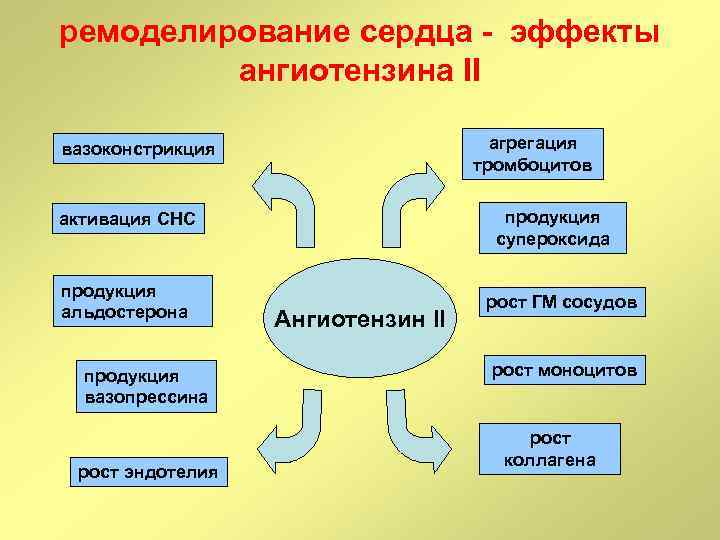 ремоделирование сердца - эффекты ангиотензина II

вазоконстрикция

активация СНС

продукция альдостерона

продукция вазопрессина

рост эндотелия

Ангиотензин II

агрегация тромбоцитов

продукция супероксида

рост ГМ сосудов

рост моноцитов

рост коллагена